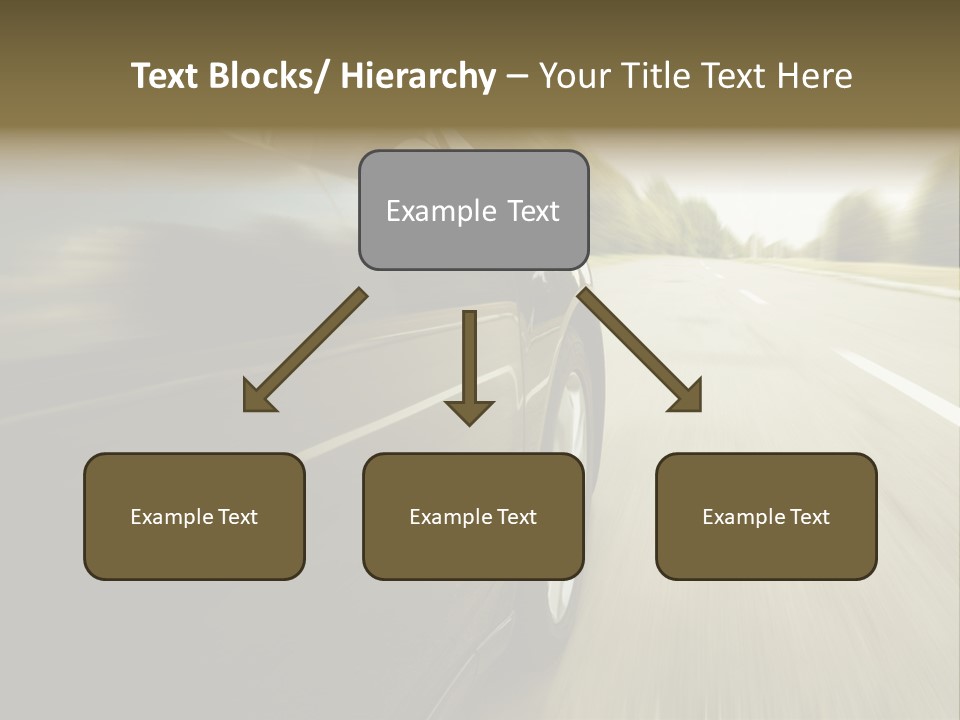 Text Blocks/ Hierarchy – Your Title Text Here

Example Text

Example Text

Example Text

Example Text